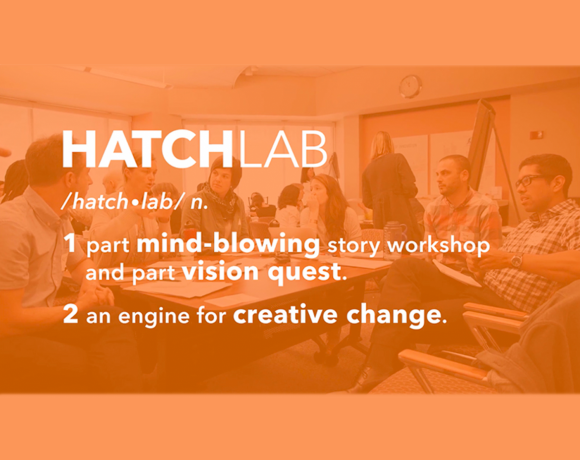 HATCHLAB

/hatch•lab/ n.

1 part mind-blowing story workshop and part vision quest.

2 an engine for creative change.